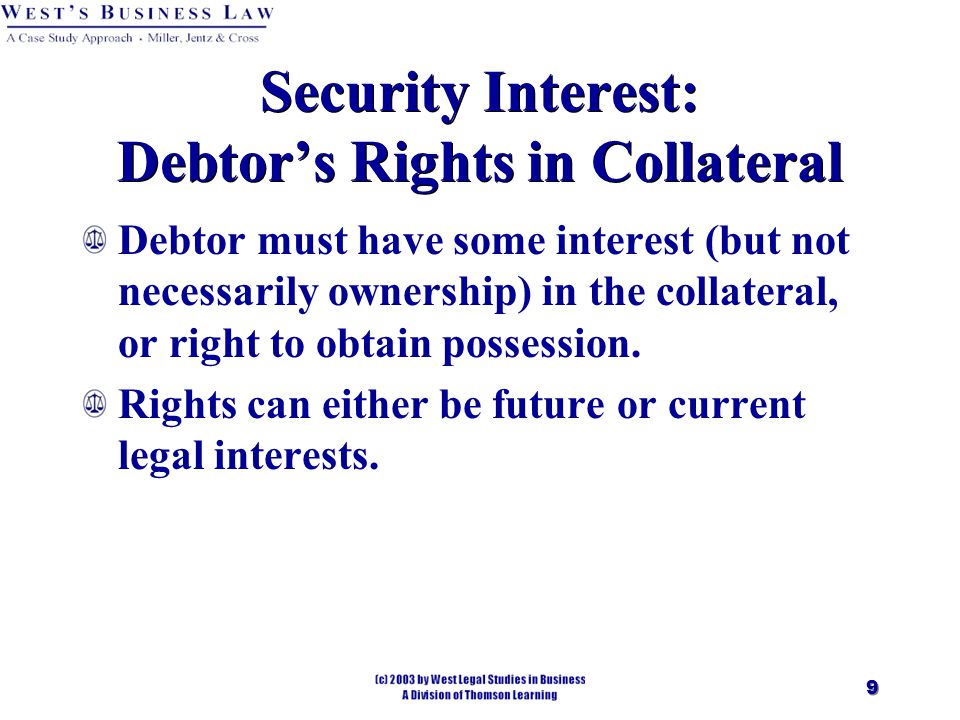 WEST'S BUSINESS LAW
A Case Study Approach • Miller, Jentz & Cross

Security Interest:
Debtor's Rights in Collateral

Debtor must have some interest (but not necessarily ownership) in the collateral, or right to obtain possession.

Rights can either be future or current legal interests.

(c) 2003 by West Legal Studies in Business
A Division of Thomson Learning

9